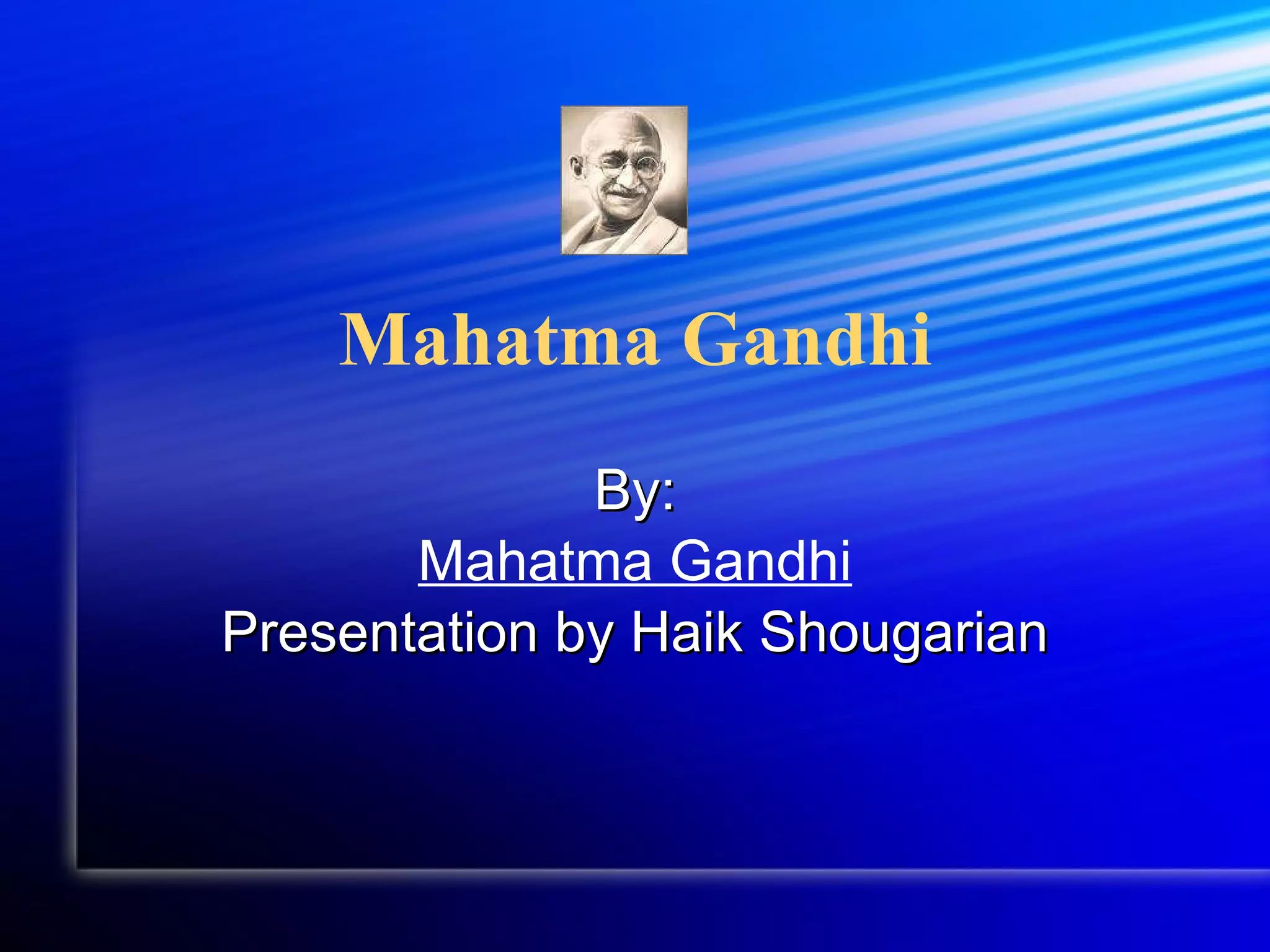 Mahatma Gandhi

By:
Mahatma Gandhi
Presentation by Haik Shougarian